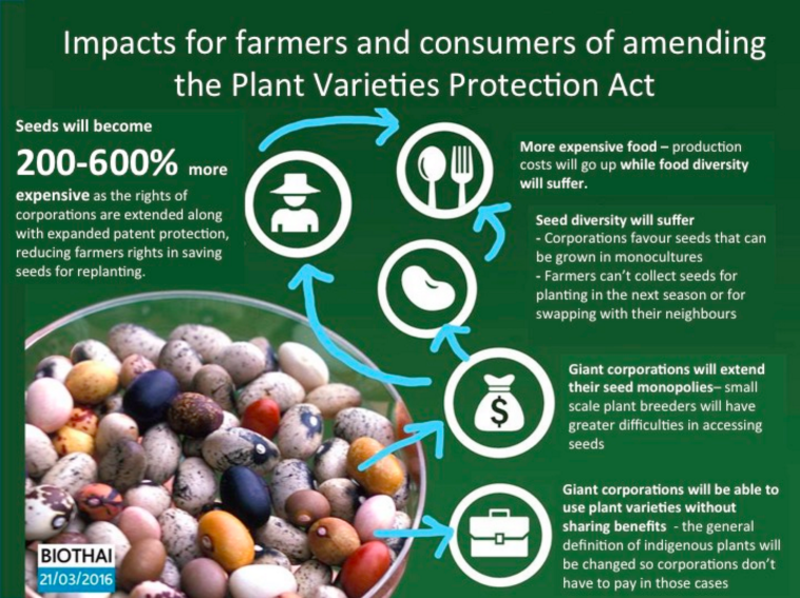 Impacts for farmers and consumers of amending the Plant Varieties Protection Act

Seeds will become

200-600% more expensive as the rights of corporations are extended along with expanded patent protection, reducing farmers rights in saving seeds for replanting.

More expensive food – production costs will go up while food diversity will suffer.

Seed diversity will suffer
- Corporations favour seeds that can be grown in monocultures
- Farmers can't collect seeds for planting in the next season or for swapping with their neighbours

Giant corporations will extend their seed monopolies– small scale plant breeders will have greater difficulties in accessing seeds

Giant corporations will be able to use plant varieties without sharing benefits - the general definition of indigenous plants will be changed so corporations don't have to pay in those cases

BIOTHAI
21/03/2016